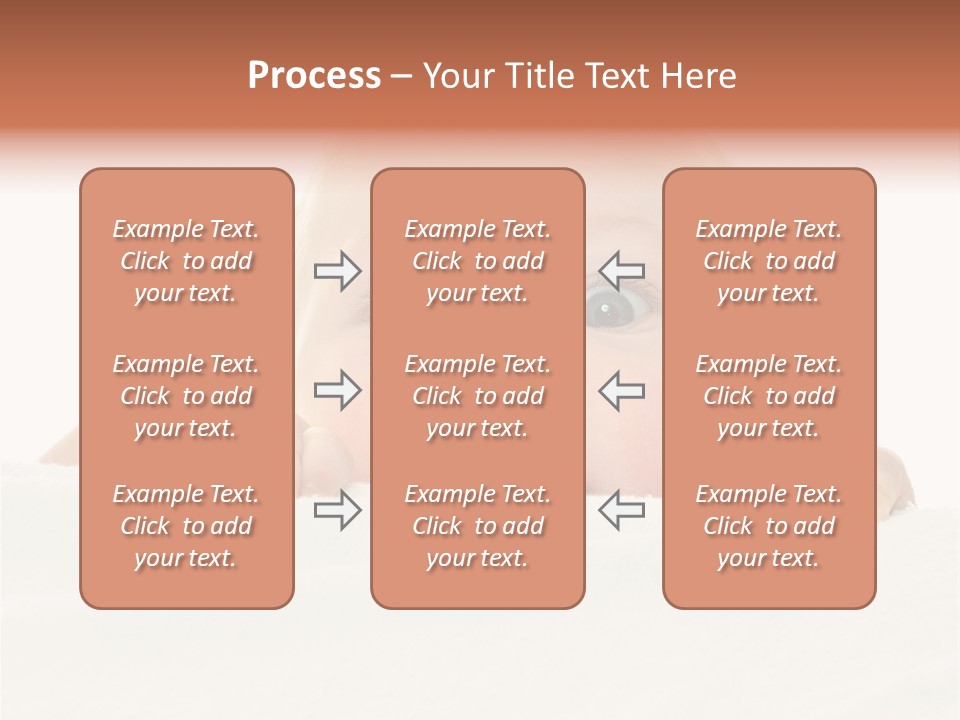 Process – Your Title Text Here

Example Text. Click to add your text.

Example Text. Click to add your text.

Example Text. Click to add your text.

Example Text. Click to add your text.

Example Text. Click to add your text.

Example Text. Click to add your text.

Example Text. Click to add your text.

Example Text. Click to add your text.

Example Text. Click to add your text.